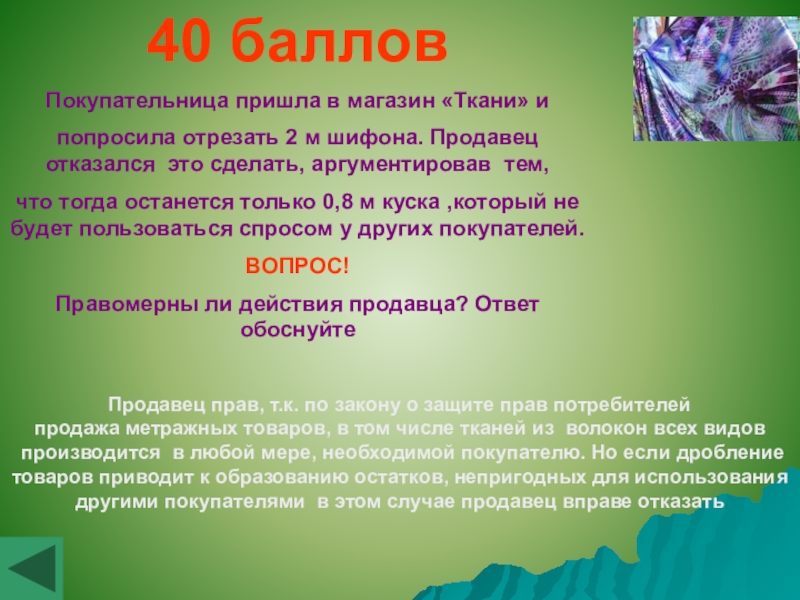 40 баллов

Покупательница пришла в магазин «Ткани» и попросила отрезать 2 м шифона. Продавец отказался это сделать, аргументировав тем, что тогда останется только 0,8 м куска ,который не будет пользоваться спросом у других покупателей.

ВОПРОС!

Правомерны ли действия продавца? Ответ обоснуйте

Продавец прав, т.к. по закону о защите прав потребителей продажа метражных товаров, в том числе тканей из волокон всех видов производится в любой мере, необходимой покупателю. Но если дробление товаров приводит к образованию остатков, непригодных для использования другими покупателями в этом случае продавец вправе отказать